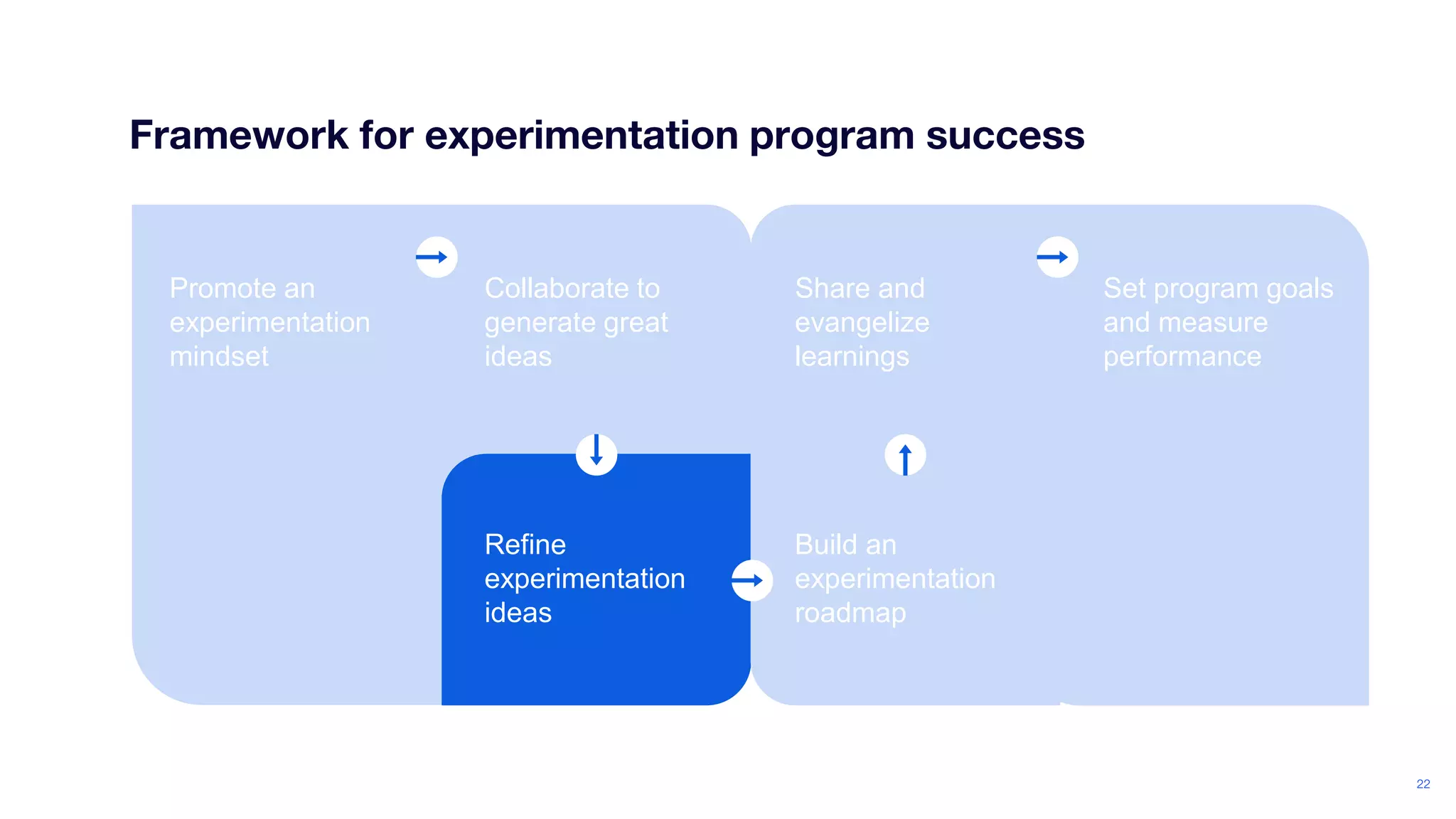 Framework for experimentation program success

Promote an experimentation mindset

Collaborate to generate great ideas

Share and evangelize learnings

Set program goals and measure performance

Refine experimentation ideas

Build an experimentation roadmap

22